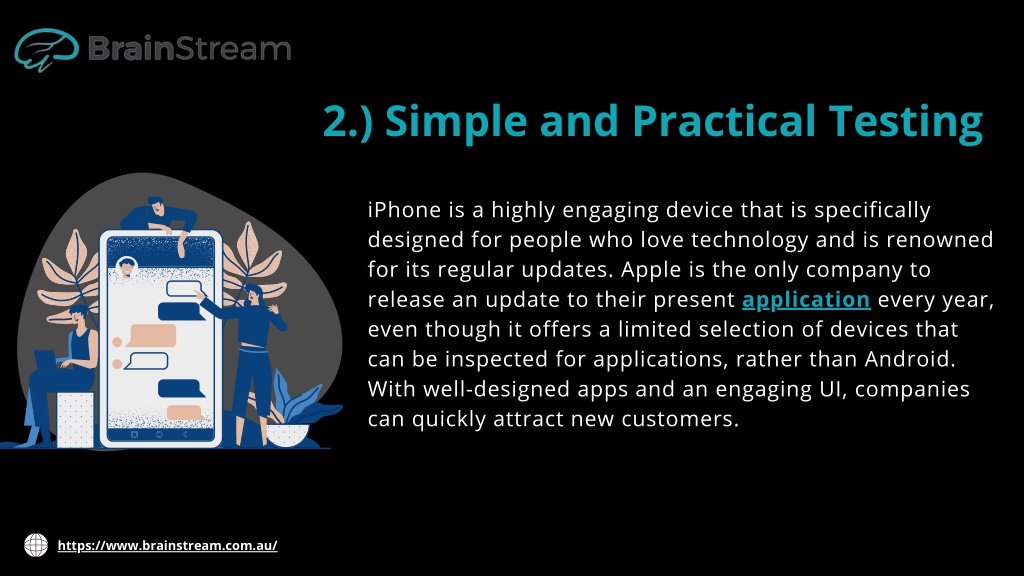 BrainStream

2.) Simple and Practical Testing

iPhone is a highly engaging device that is specifically designed for people who love technology and is renowned for its regular updates. Apple is the only company to release an update to their present application every year, even though it offers a limited selection of devices that can be inspected for applications, rather than Android. With well-designed apps and an engaging UI, companies can quickly attract new customers.

https://www.brainstream.com.au/